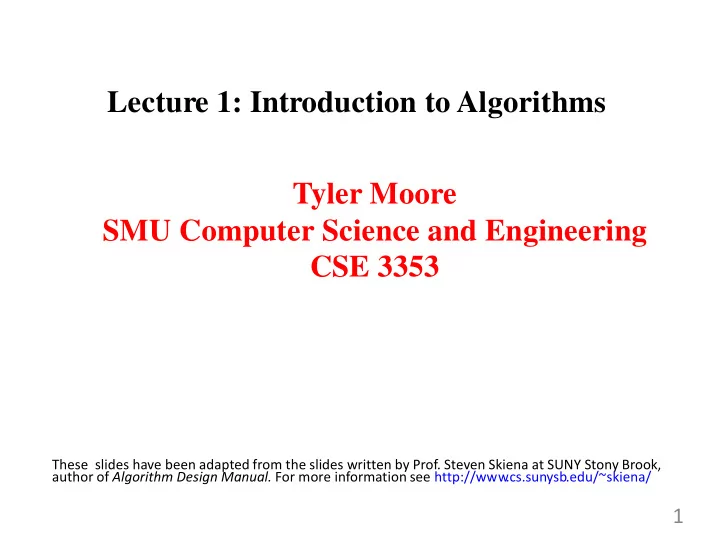 Lecture 1: Introduction to Algorithms

Tyler Moore
SMU Computer Science and Engineering
CSE 3353

These slides have been adapted from the slides written by Prof. Steven Skiena at SUNY Stony Brook, author of Algorithm Design Manual. For more information see http://www.cs.sunysb.edu/~skiena/

1